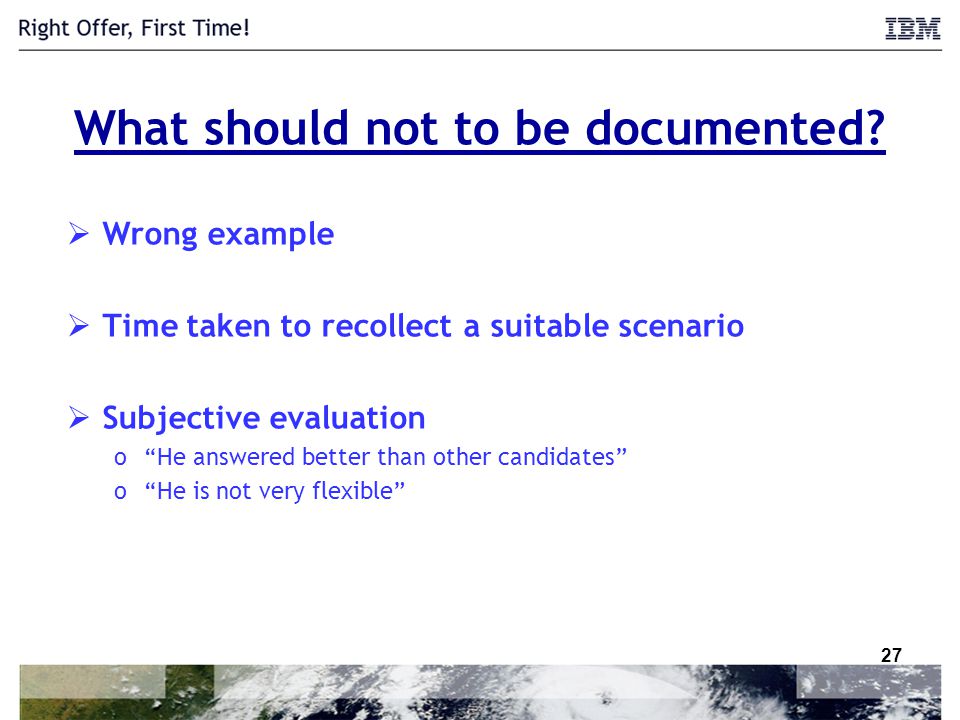 Right Offer, First Time!

IBM

What should not to be documented?

➢ Wrong example

➢ Time taken to recollect a suitable scenario

➢ Subjective evaluation
o “He answered better than other candidates”
o “He is not very flexible”

27